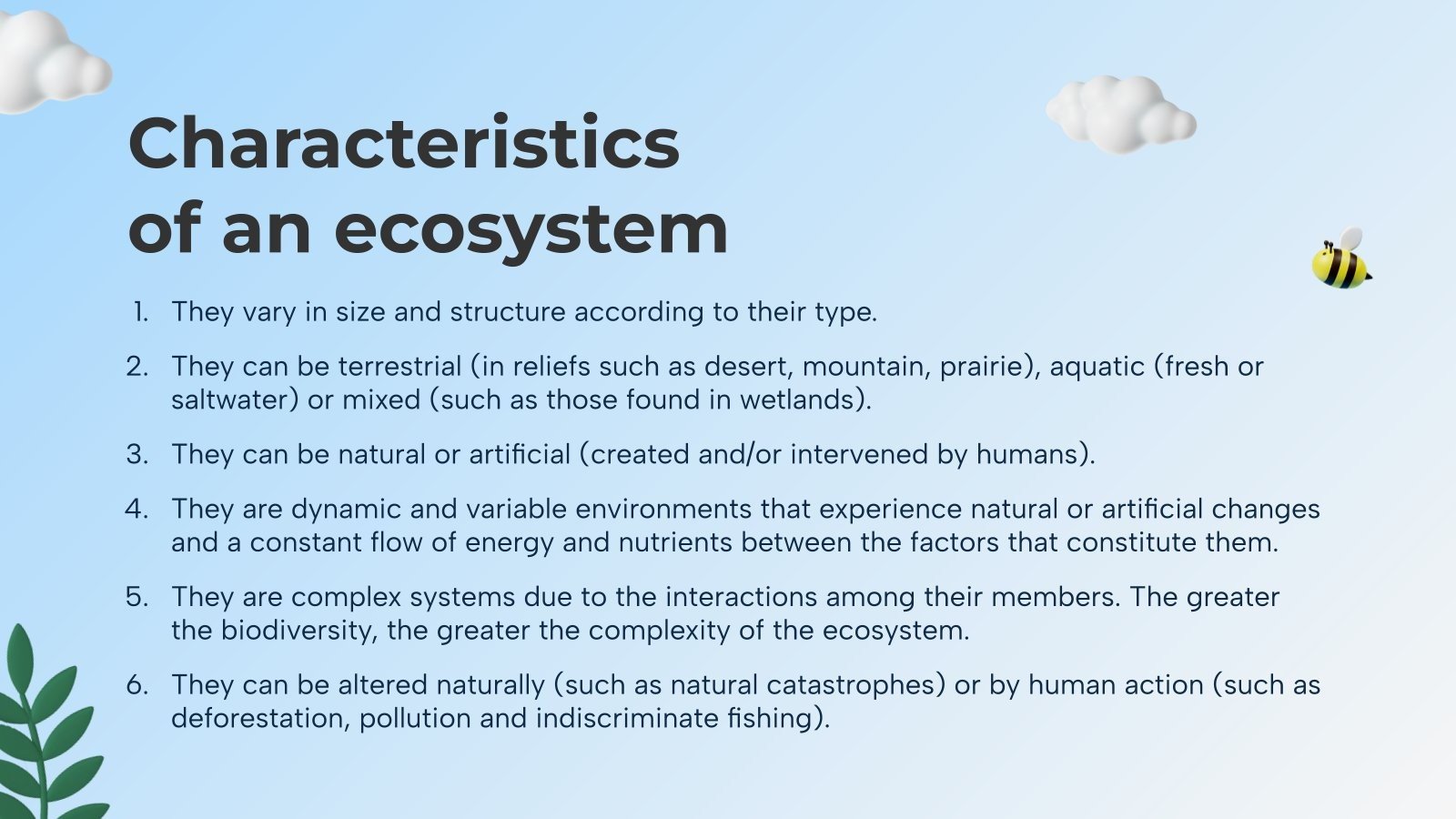 Characteristics of an ecosystem

1. They vary in size and structure according to their type.

2. They can be terrestrial (in reliefs such as desert, mountain, prairie), aquatic (fresh or saltwater) or mixed (such as those found in wetlands).

3. They can be natural or artificial (created and/or intervened by humans).

4. They are dynamic and variable environments that experience natural or artificial changes and a constant flow of energy and nutrients between the factors that constitute them.

5. They are complex systems due to the interactions among their members. The greater the biodiversity, the greater the complexity of the ecosystem.

6. They can be altered naturally (such as natural catastrophes) or by human action (such as deforestation, pollution and indiscriminate fishing).